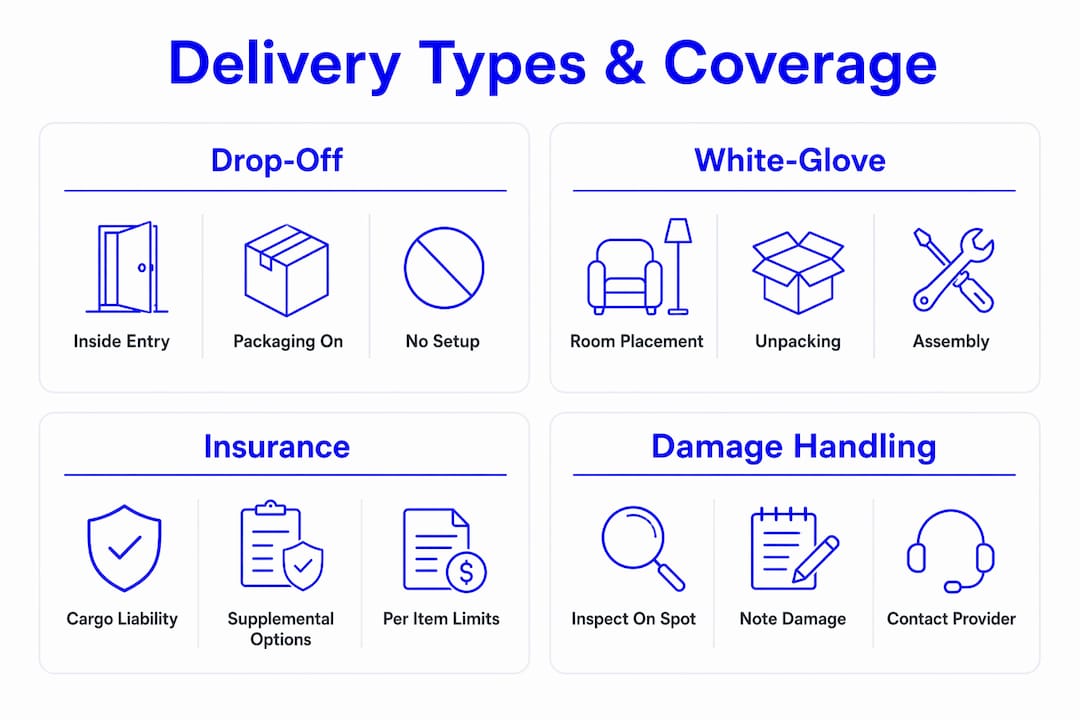 Delivery Types & Coverage

Drop-Off

Inside Entry

Packaging On

No Setup

White-Glove

Room Placement

Unpacking

Assembly

Insurance

Cargo Liability

Supplemental Options

Per Item Limits

Damage Handling

Inspect On Spot

Note Damage

Contact Provider